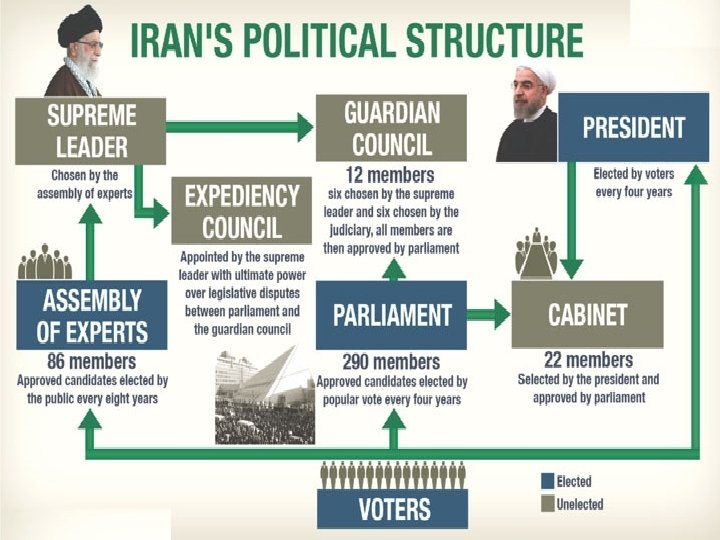 IRAN'S POLITICAL STRUCTURE

SUPREME LEADER
Chosen by the assembly of experts

GUARDIAN COUNCIL
12 members
six chosen by the supreme leader and six chosen by the judiciary, all members are then approved by parliament

PRESIDENT
Elected by voters every four years

EXPEDIENCY COUNCIL
Appointed by the supreme leader with ultimate power over legislative disputes between parliament and the guardian council

ASSEMBLY OF EXPERTS
86 members
Approved candidates elected by the public every eight years

PARLIAMENT
290 members
Approved candidates elected by popular vote every four years

CABINET
22 members
Selected by the president and approved by parliament

VOTERS

Elected
Unelected